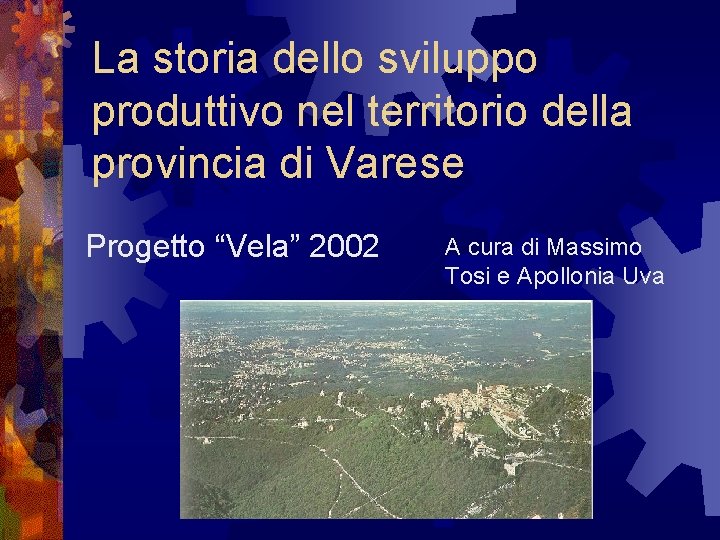 La storia dello sviluppo produttivo nel territorio della provincia di Varese

Progetto “Vela” 2002

A cura di Massimo Tosi e Apollonia Uva